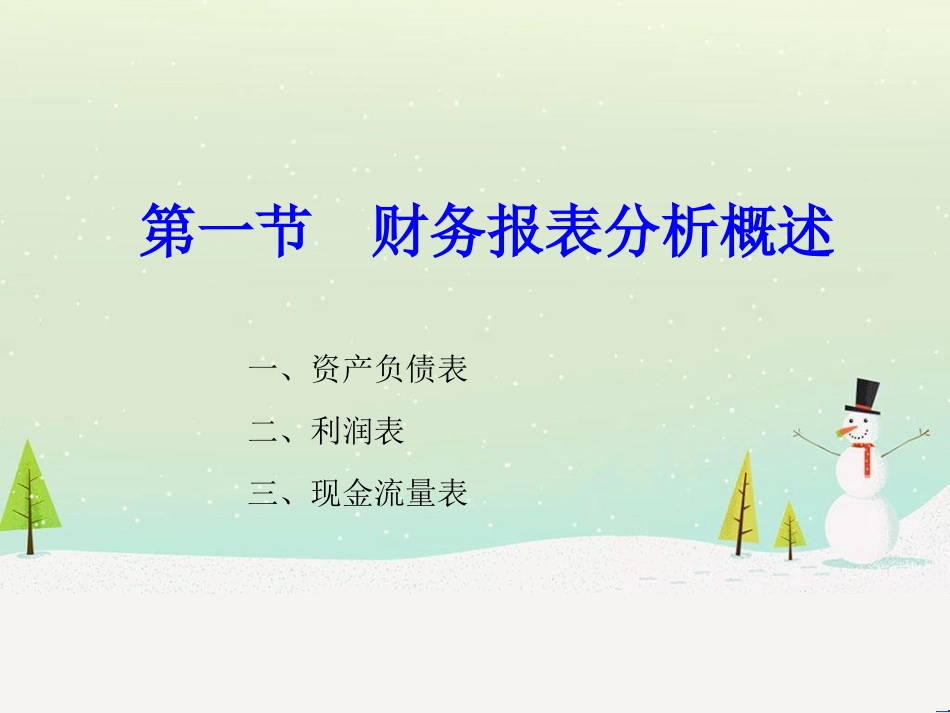 第一节　财务报表分析概述

一、资产负债表

二、利润表

三、现金流量表